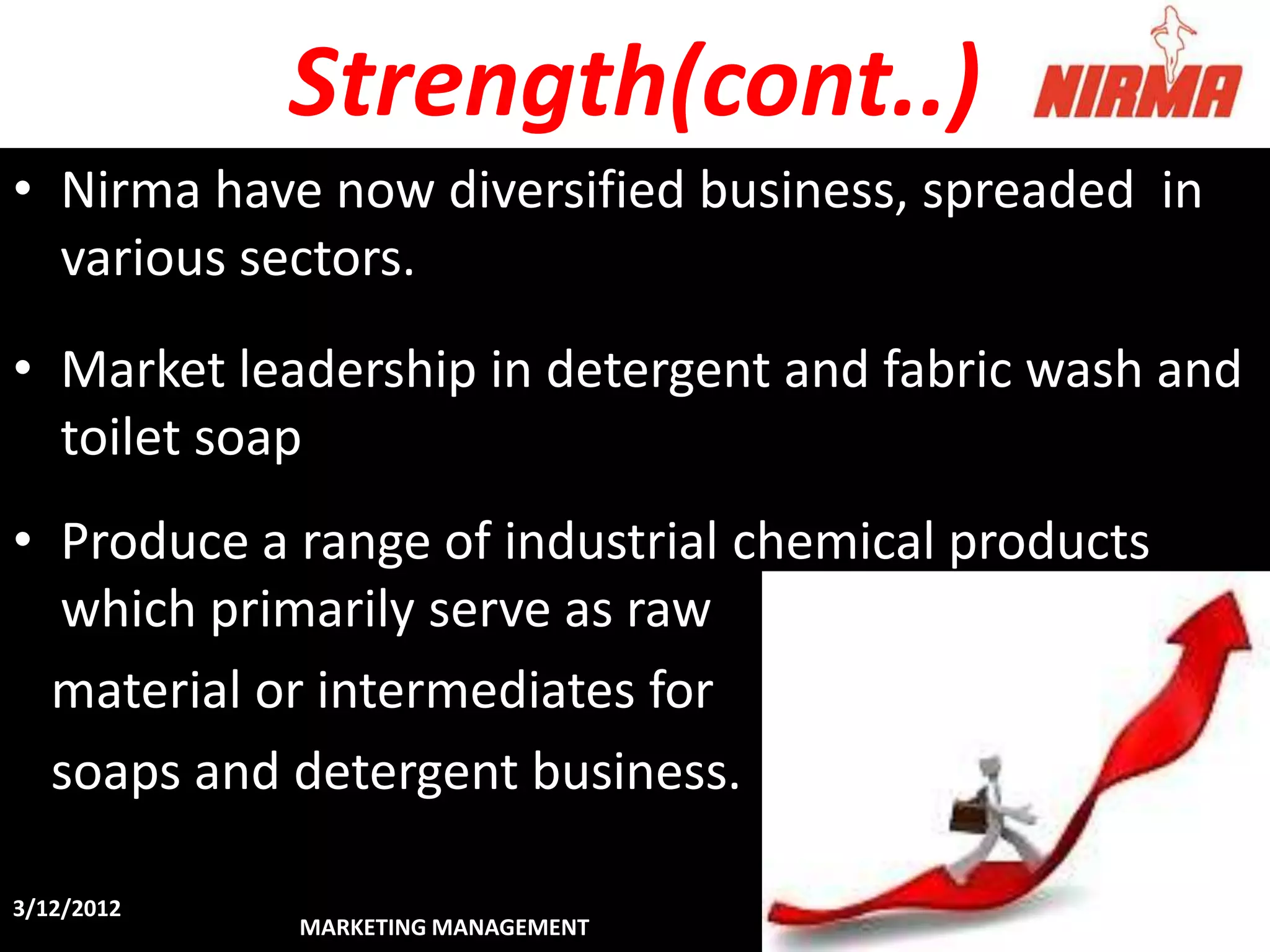 Strength(cont..)

NIRMA

• Nirma have now diversified business, spreaded in various sectors.

• Market leadership in detergent and fabric wash and toilet soap

• Produce a range of industrial chemical products which primarily serve as raw material or intermediates for soaps and detergent business.

3/12/2012

MARKETING MANAGEMENT